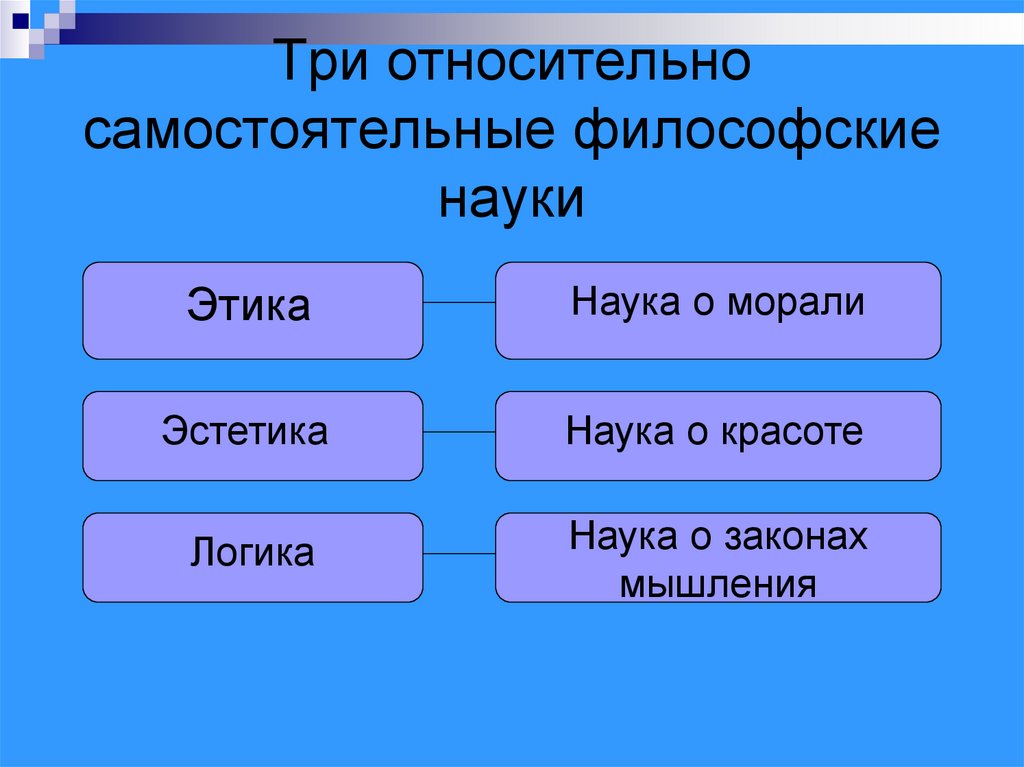 Три относительно самостоятельные философские науки

Этика

Наука о морали

Эстетика

Наука о красоте

Логика

Наука о законах мышления